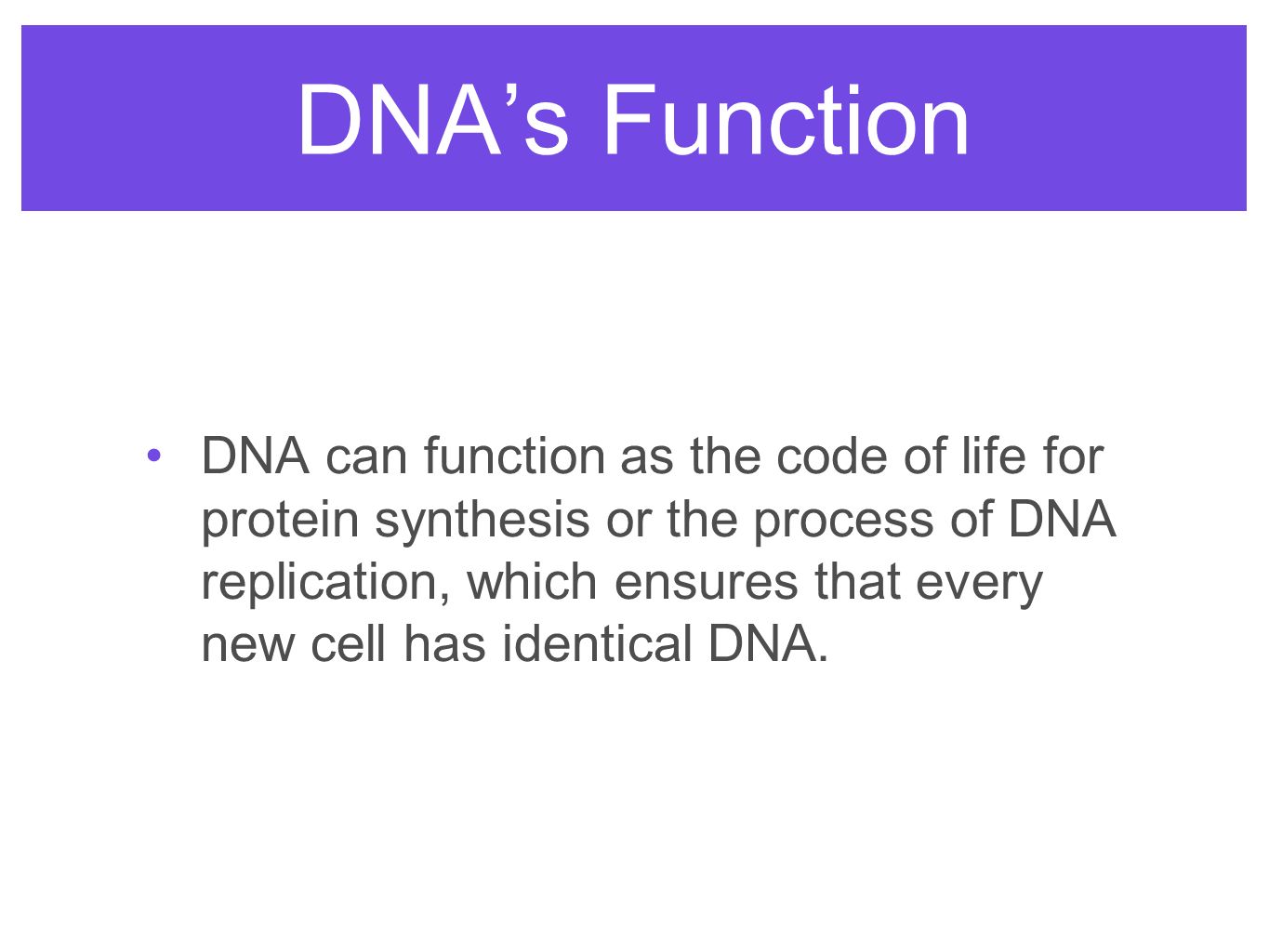 DNA’s Function

• DNA can function as the code of life for protein synthesis or the process of DNA replication, which ensures that every new cell has identical DNA.